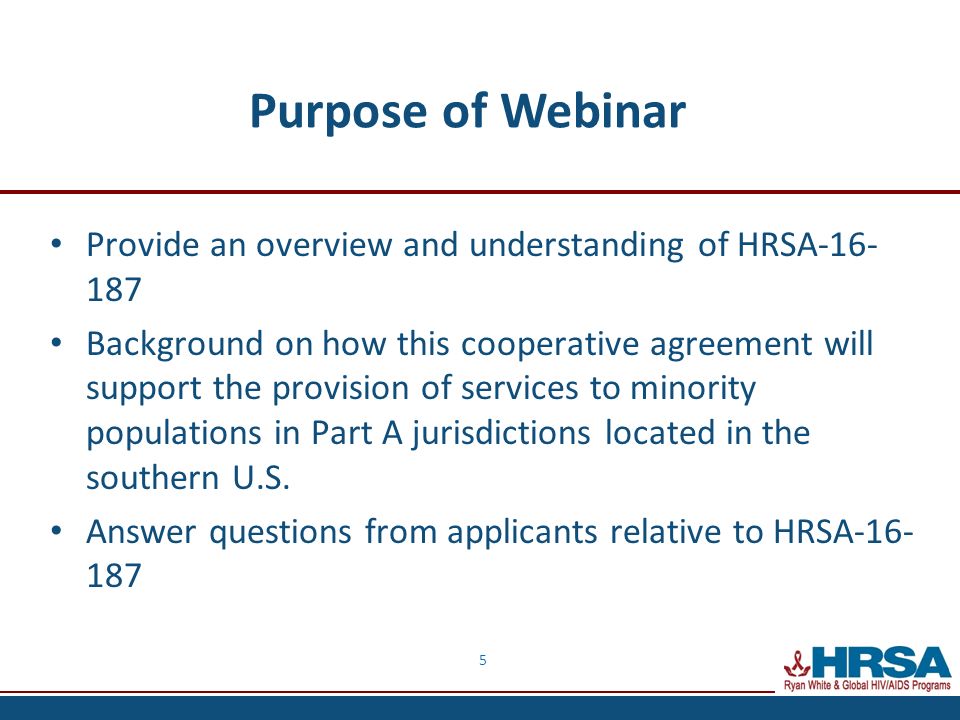 Purpose of Webinar

• Provide an overview and understanding of HRSA-16-187

• Background on how this cooperative agreement will support the provision of services to minority populations in Part A jurisdictions located in the southern U.S.

• Answer questions from applicants relative to HRSA-16-187

5

HRSA
Ryan White & Global HIV/AIDS Programs